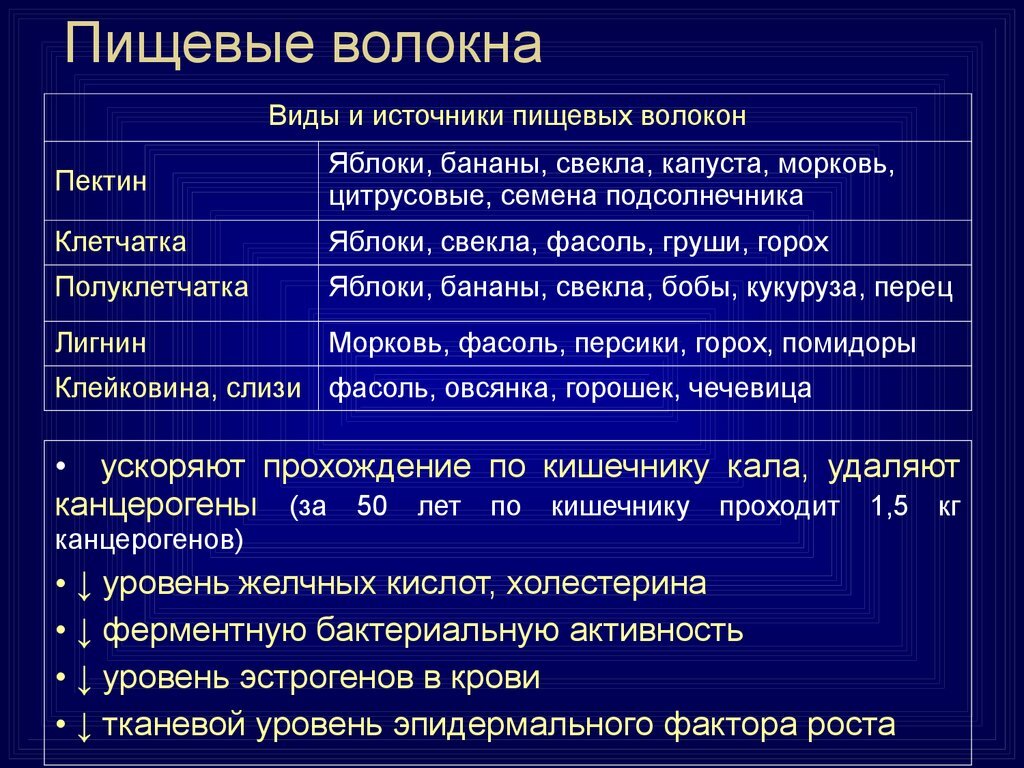 Пищевые волокна

| Виды и источники пищевых волокон | |
|---|---|
| Пектин | Яблоки, бананы, свекла, капуста, морковь, цитрусовые, семена подсолнечника |
| Клетчатка | Яблоки, свекла, фасоль, груши, горох |
| Полуклетчатка | Яблоки, бананы, свекла, бобы, кукуруза, перец |
| Лигнин | Морковь, фасоль, персики, горох, помидоры |
| Клейковина, слизи | фасоль, овсянка, горошек, чечевица |

• ускоряют прохождение по кишечнику кала, удаляют канцерогены (за 50 лет по кишечнику проходит 1,5 кг канцерогенов)
• ↓ уровень желчных кислот, холестерина
• ↓ ферментную бактериальную активность
• ↓ уровень эстрогенов в крови
• ↓ тканевой уровень эпидермального фактора роста